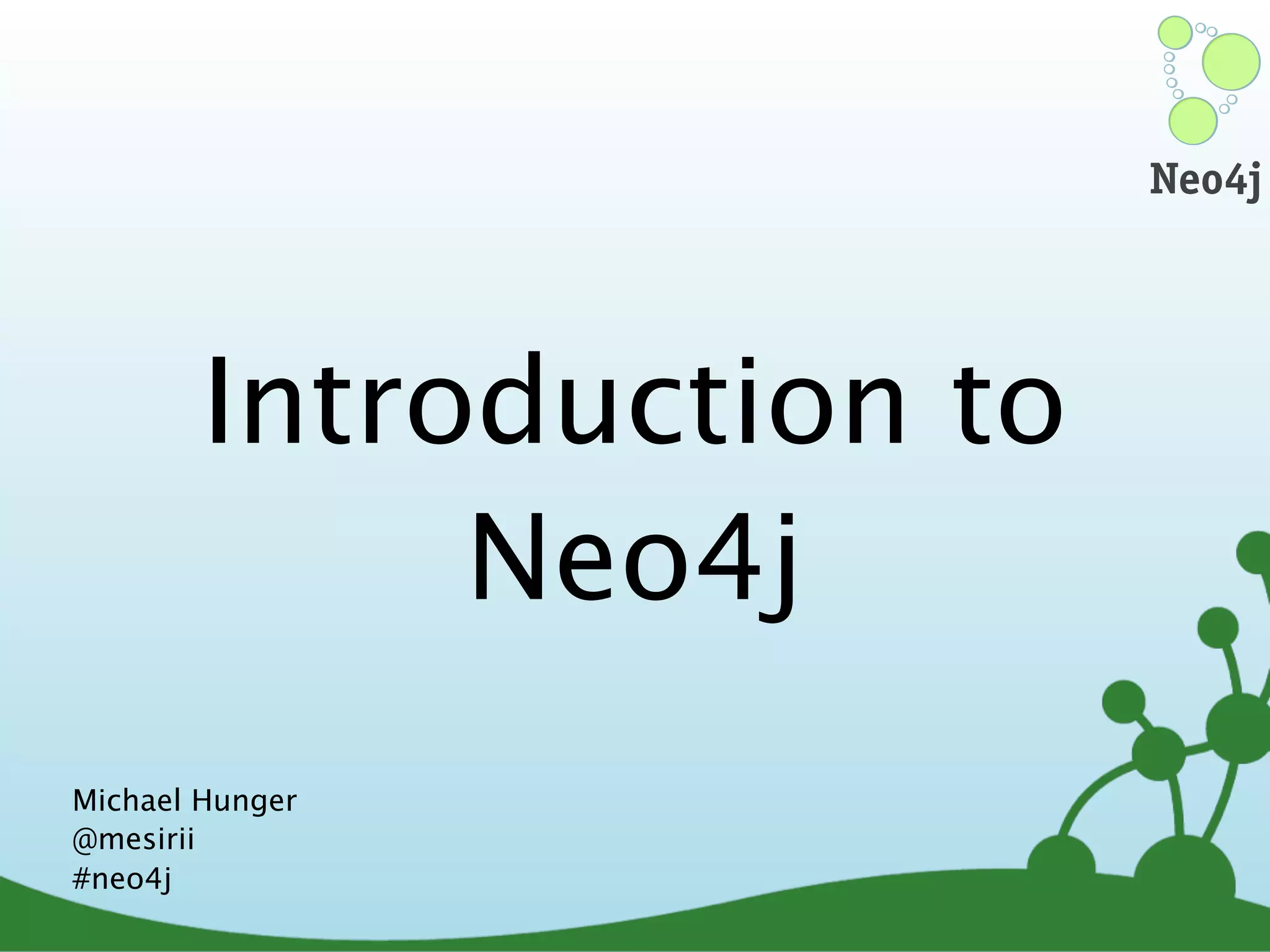 Neo4j

Introduction to Neo4j

Michael Hunger
@mesirii
#neo4j